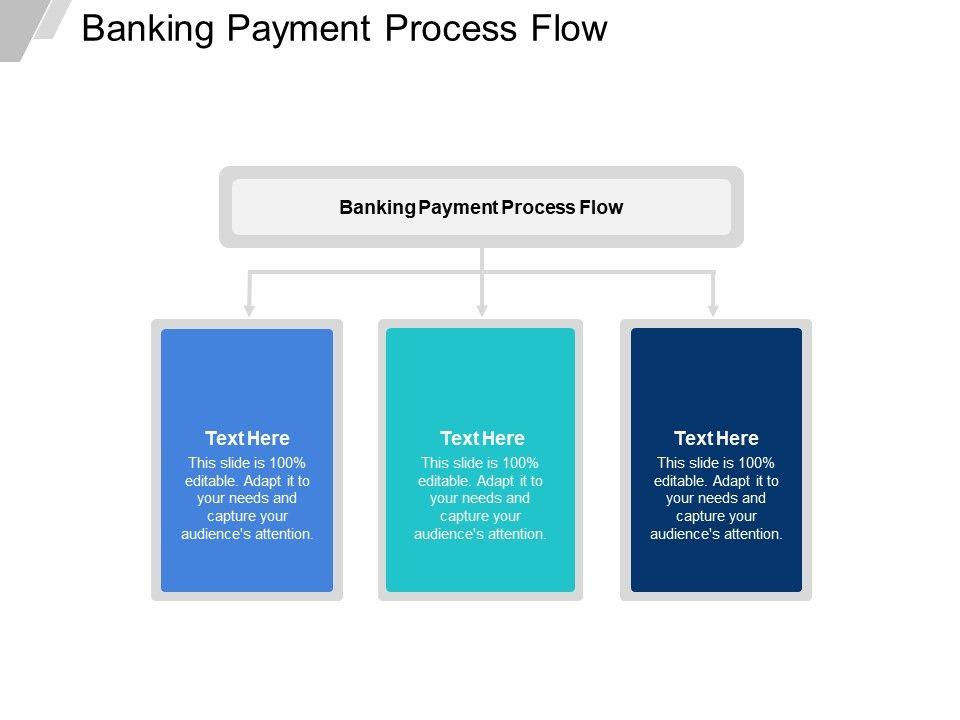 Banking Payment Process Flow

Banking Payment Process Flow

Text Here
This slide is 100% editable. Adapt it to your needs and capture your audience's attention.

Text Here
This slide is 100% editable. Adapt it to your needs and capture your audience's attention.

Text Here
This slide is 100% editable. Adapt it to your needs and capture your audience's attention.